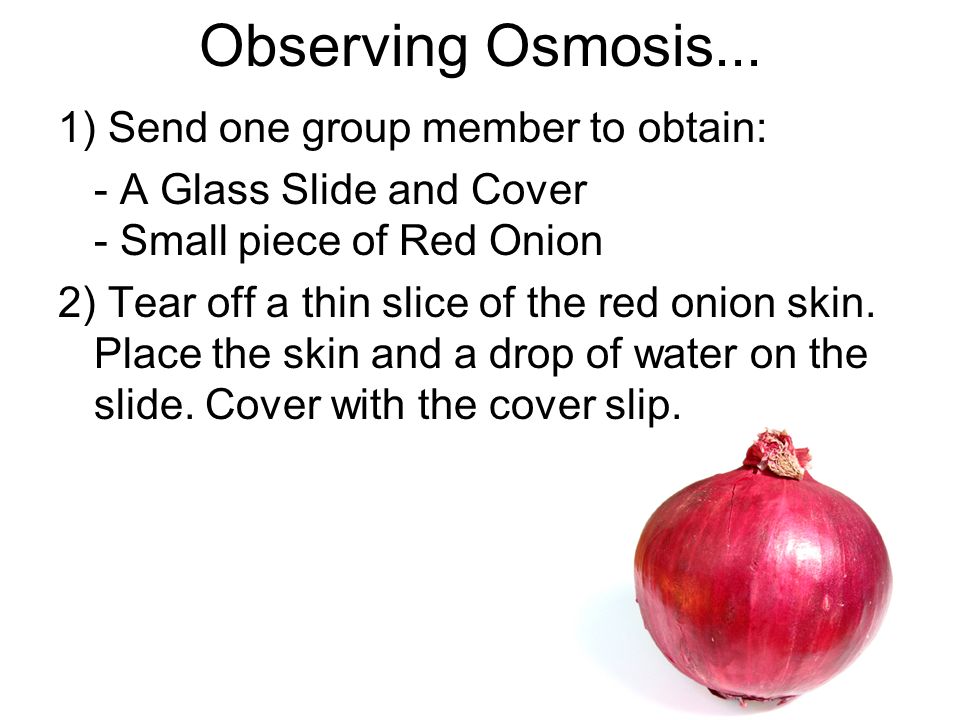 Observing Osmosis...

1) Send one group member to obtain:

- A Glass Slide and Cover
- Small piece of Red Onion

2) Tear off a thin slice of the red onion skin. Place the skin and a drop of water on the slide. Cover with the cover slip.